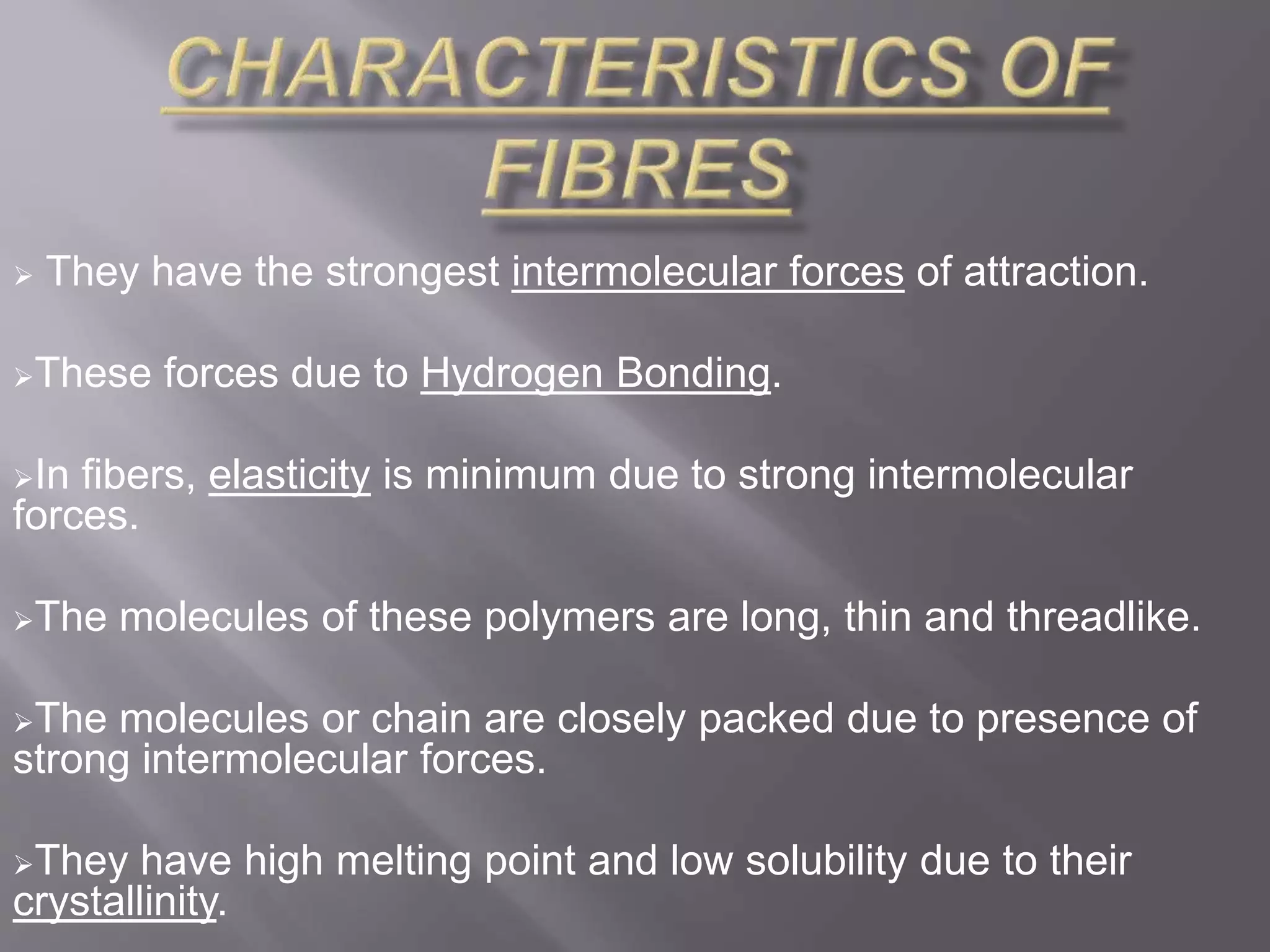 CHARACTERISTICS OF FIBRES

➢ They have the strongest intermolecular forces of attraction.

➢These forces due to Hydrogen Bonding.

➢In fibers, elasticity is minimum due to strong intermolecular forces.

➢The molecules of these polymers are long, thin and threadlike.

➢The molecules or chain are closely packed due to presence of strong intermolecular forces.

➢They have high melting point and low solubility due to their crystallinity.